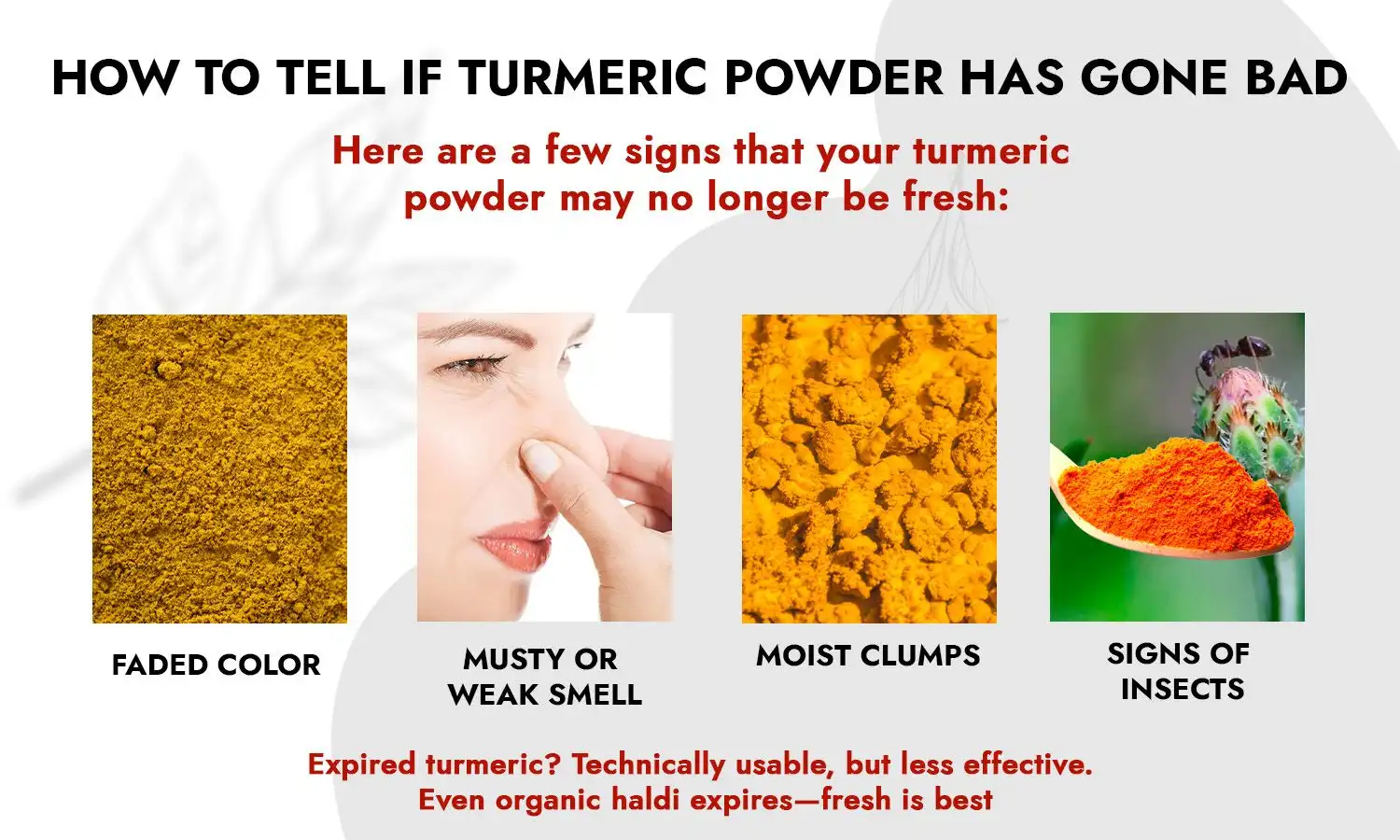 HOW TO TELL IF TURMERIC POWDER HAS GONE BAD

Here are a few signs that your turmeric powder may no longer be fresh:

FADED COLOR

MUSTY OR WEAK SMELL

MOIST CLUMPS

SIGNS OF INSECTS

Expired turmeric? Technically usable, but less effective.
Even organic haldi expires—fresh is best